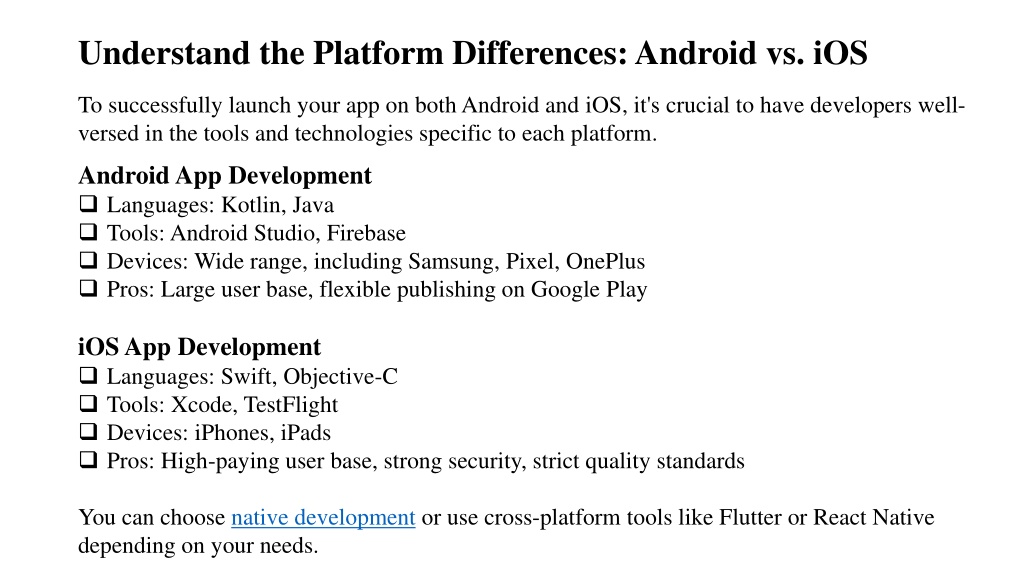 Understand the Platform Differences: Android vs. iOS

To successfully launch your app on both Android and iOS, it's crucial to have developers well-versed in the tools and technologies specific to each platform.

Android App Development
❑ Languages: Kotlin, Java
❑ Tools: Android Studio, Firebase
❑ Devices: Wide range, including Samsung, Pixel, OnePlus
❑ Pros: Large user base, flexible publishing on Google Play

iOS App Development
❑ Languages: Swift, Objective-C
❑ Tools: Xcode, TestFlight
❑ Devices: iPhones, iPads
❑ Pros: High-paying user base, strong security, strict quality standards

You can choose native development or use cross-platform tools like Flutter or React Native depending on your needs.